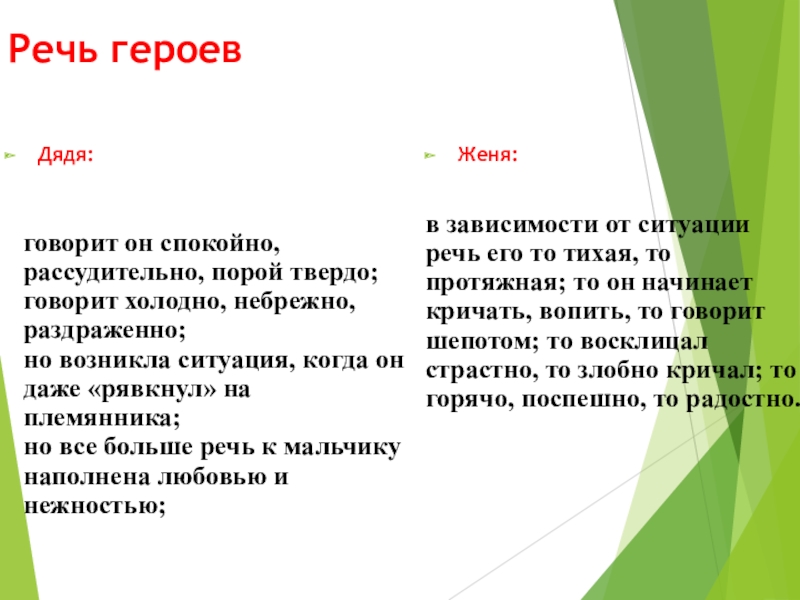 Речь героев

Дядя:

говорит он спокойно, рассудительно, порой твердо; говорит холодно, небрежно, раздраженно;
но возникла ситуация, когда он даже «рявкнул» на племянника;
но все больше речь к мальчику наполнена любовью и нежностью;

Женя:

в зависимости от ситуации речь его то тихая, то протяжная; то он начинает кричать, вопить, то говорит шепотом; то восклицал страстно, то злобно кричал; то горячо, поспешно, то радостно.